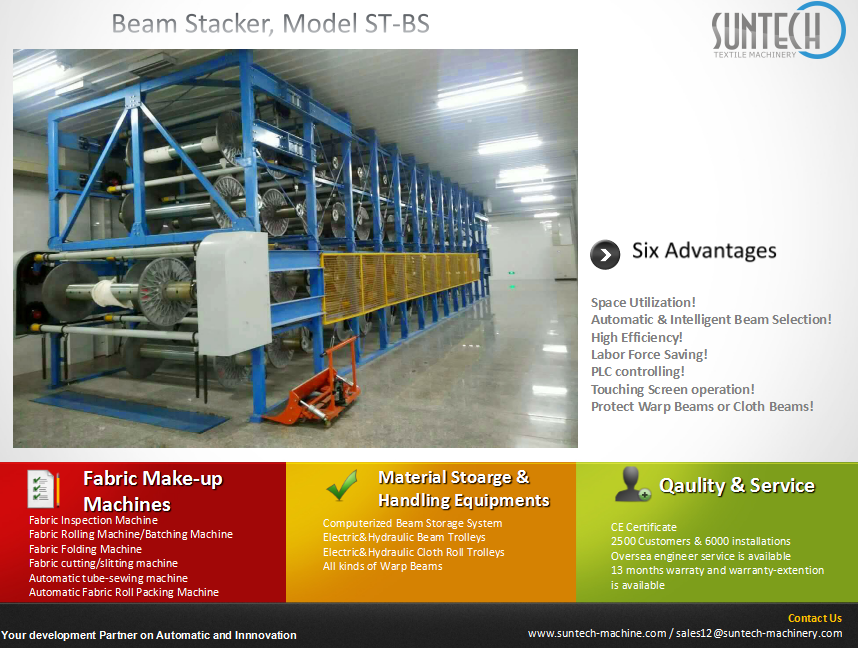 Beam Stacker, Model ST-BS

SUNTECH
TEXTILE MACHINERY

Six Advantages

Space Utilization!
Automatic & Intelligent Beam Selection!
High Efficiency!
Labor Force Saving!
PLC controlling!
Touching Screen operation!
Protect Warp Beams or Cloth Beams!

Fabric Make-up Machines
Fabric Inspection Machine
Fabric Rolling Machine/Batching Machine
Fabric Folding Machine
Fabric cutting/slitting machine
Automatic tube-sewing machine
Automatic Fabric Roll Packing Machine

Material Stoarge & Handling Equipments
Computerized Beam Storage System
Electric&Hydraulic Beam Trolleys
Electric&Hydraulic Cloth Roll Trolleys
All kinds of Warp Beams

Qaulity & Service
CE Certificate
2500 Customers & 6000 installations
Oversea engineer service is available
13 months warraty and warranty-extention is available

Your development Partner on Automatic and Innnovation

Contact Us
www.suntech-machine.com / sales12@suntech-machinery.com